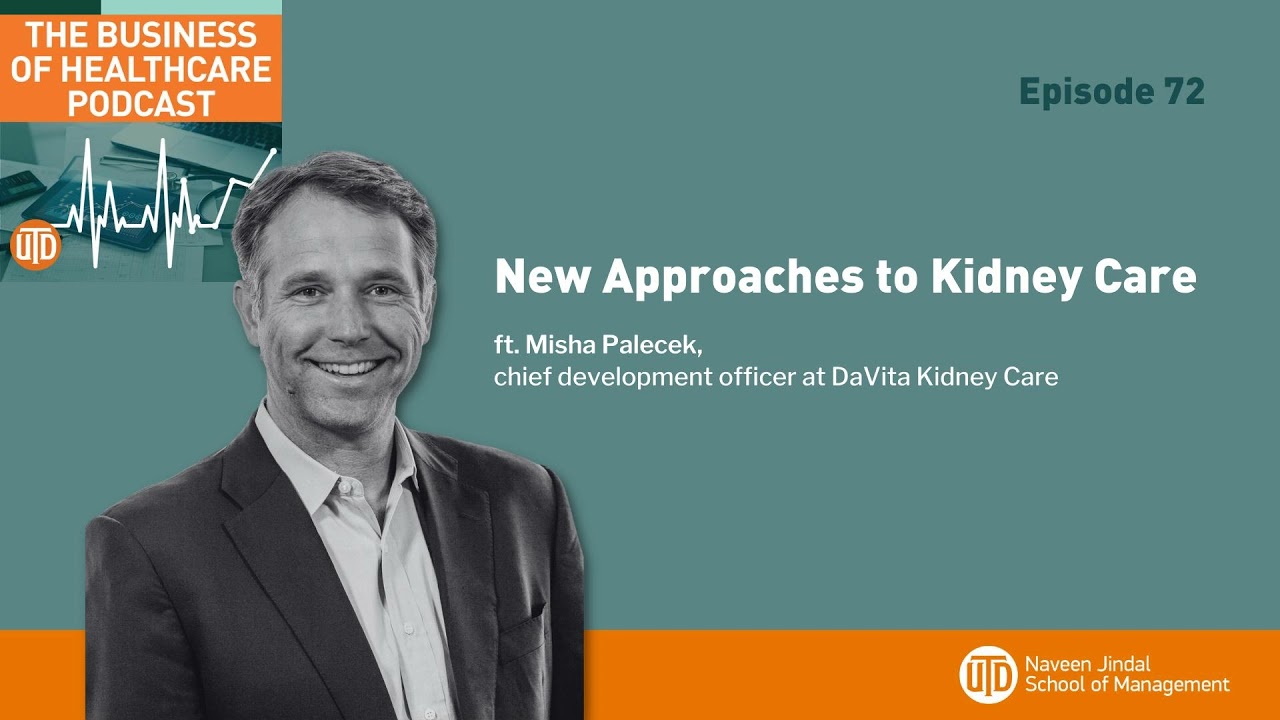 THE BUSINESS OF HEALTHCARE PODCAST

UTD

Episode 72

New Approaches to Kidney Care

ft. Misha Palecek,
chief development officer at DaVita Kidney Care

UTD Naveen Jindal School of Management